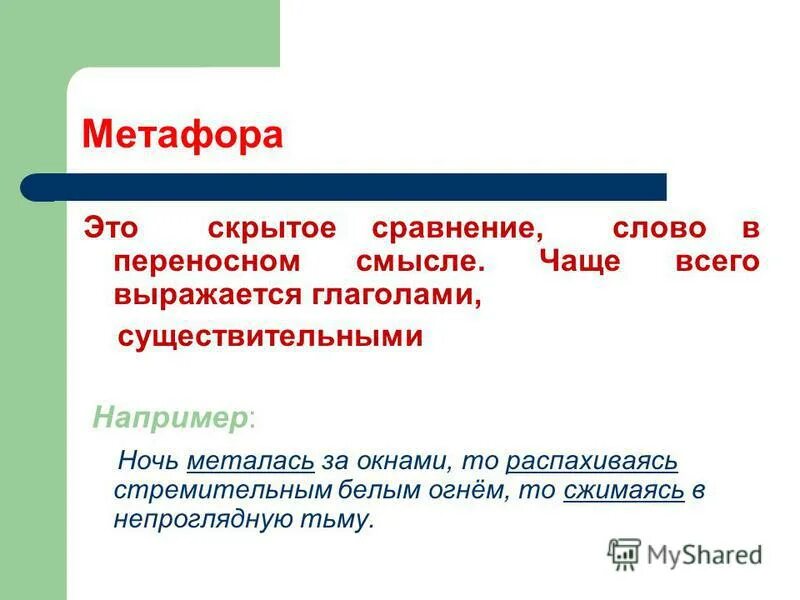 Метафора

Это скрытое сравнение, слово в переносном смысле. Чаще всего выражается глаголами, существительными

Например:

Ночь металась за окнами, то распахиваясь стремительным белым огнём, то сжимаясь в непроглядную тьму.

MyShared